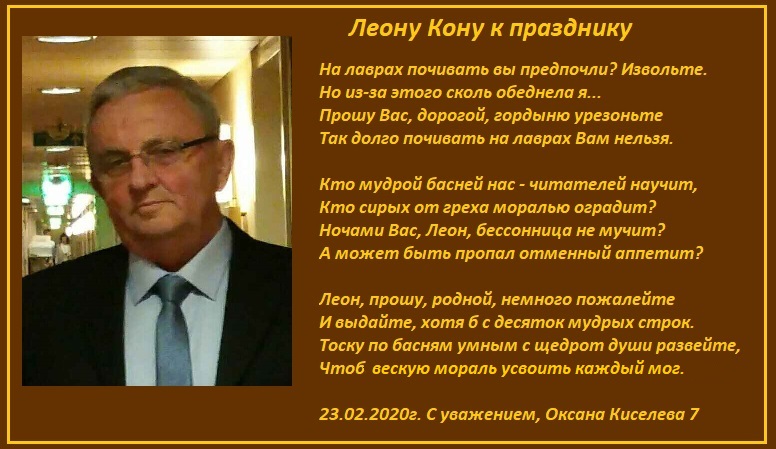 Леону Кону к празднику

На лаврах почивать вы предпочли? Извольте.
Но из-за этого сколь обеднела я...
Прошу Вас, дорогой, гордыню урезоньте
Так долго почивать на лаврах Вам нельзя.

Кто мудрой басней нас - читателей научит,
Кто сирых от греха моралью оградит?
Ночами Вас, Леон, бессонница не мучит?
А может быть пропал отменный аппетит?

Леон, прошу, родной, немного пожалейте
И выдайте, хотя б с десяток мудрых строк.
Тоску по басням умным с щедрот души развейте,
Чтоб вескую мораль усвоить каждый мог.

23.02.2020г. С уважением, Оксана Киселева 7